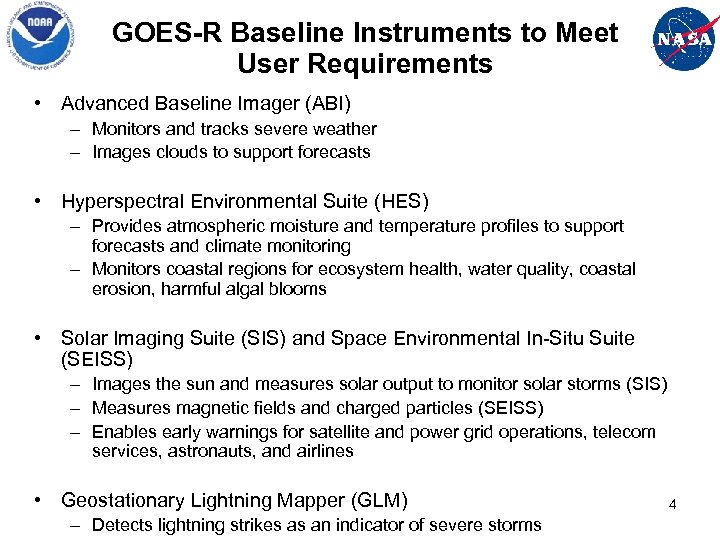 NOAA

NASA

GOES-R Baseline Instruments to Meet User Requirements

• Advanced Baseline Imager (ABI)
– Monitors and tracks severe weather
– Images clouds to support forecasts

• Hyperspectral Environmental Suite (HES)
– Provides atmospheric moisture and temperature profiles to support forecasts and climate monitoring
– Monitors coastal regions for ecosystem health, water quality, coastal erosion, harmful algal blooms

• Solar Imaging Suite (SIS) and Space Environmental In-Situ Suite (SEISS)
– Images the sun and measures solar output to monitor solar storms (SIS)
– Measures magnetic fields and charged particles (SEISS)
– Enables early warnings for satellite and power grid operations, telecom services, astronauts, and airlines

• Geostationary Lightning Mapper (GLM)
– Detects lightning strikes as an indicator of severe storms

4